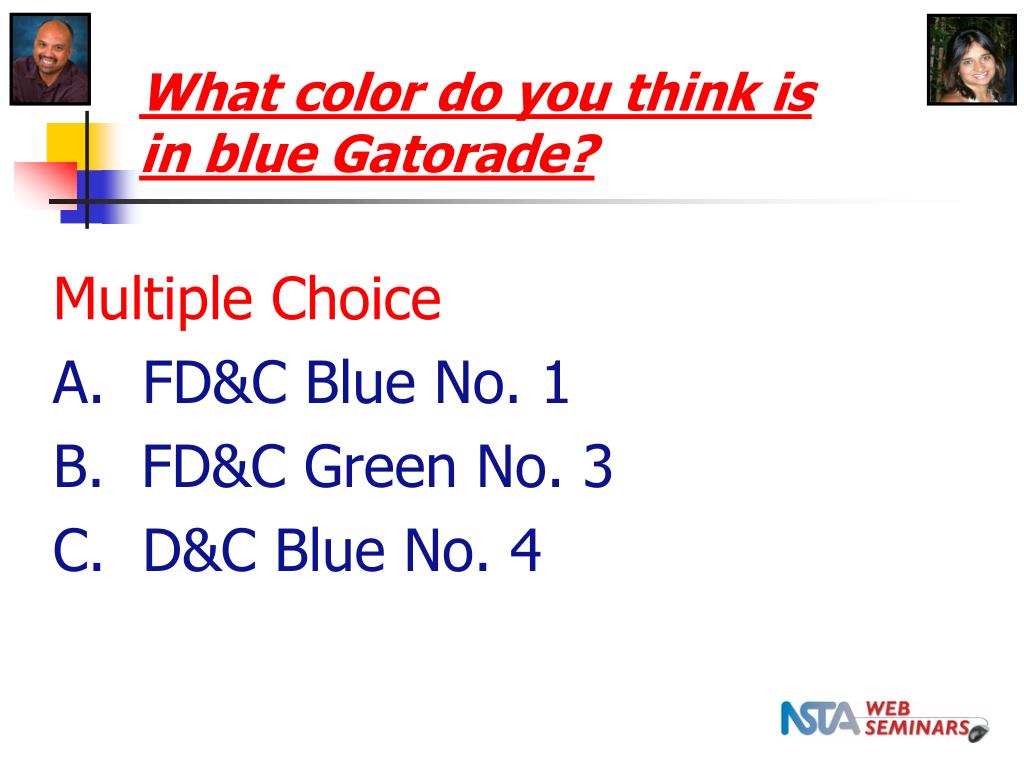 What color do you think is in blue Gatorade?

Multiple Choice

A. FD&C Blue No. 1

B. FD&C Green No. 3

C. D&C Blue No. 4

NSTA WEB SEMINARS